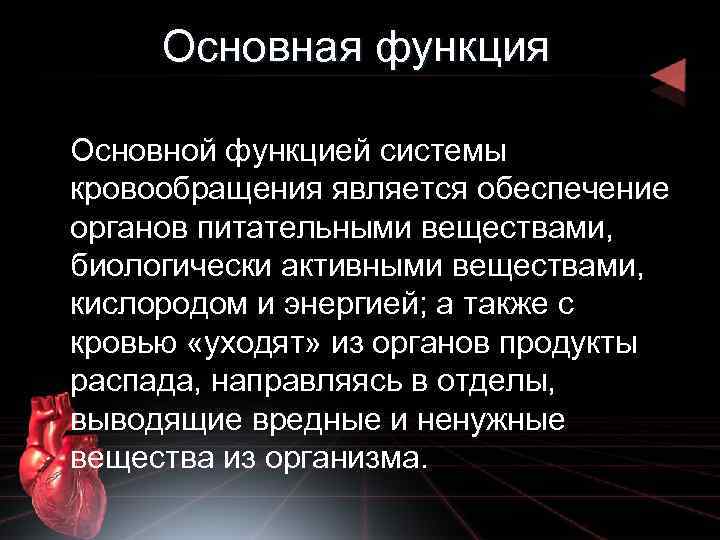 Основная функция

Основной функцией системы кровообращения является обеспечение органов питательными веществами, биологически активными веществами, кислородом и энергией; а также с кровью «уходят» из органов продукты распада, направляясь в отделы, выводящие вредные и ненужные вещества из организма.